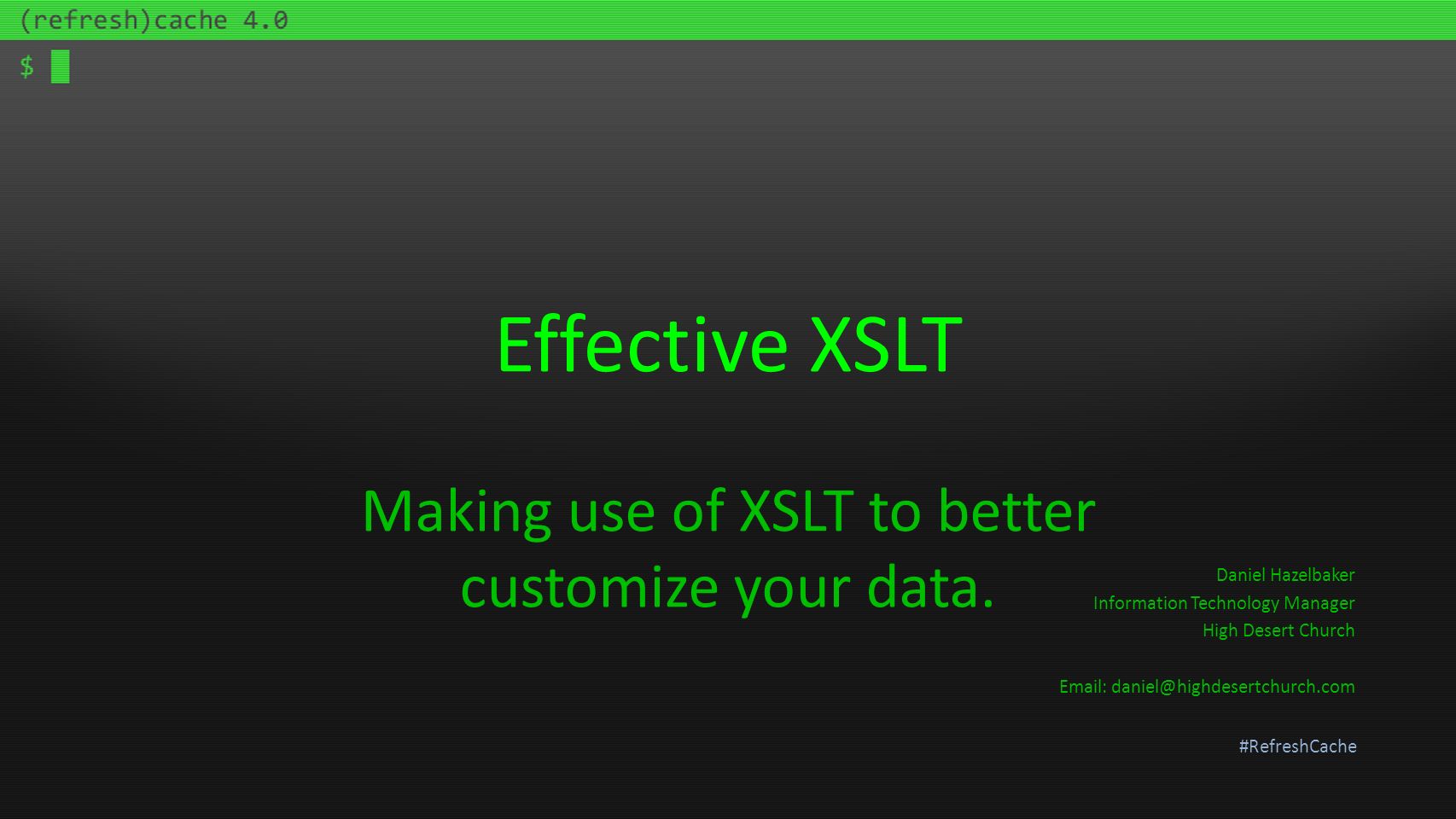 (refresh)cache 4.0

$

Effective XSLT

Making use of XSLT to better customize your data.

Daniel Hazelbaker
Information Technology Manager
High Desert Church

Email: daniel@highdesertchurch.com

#RefreshCache